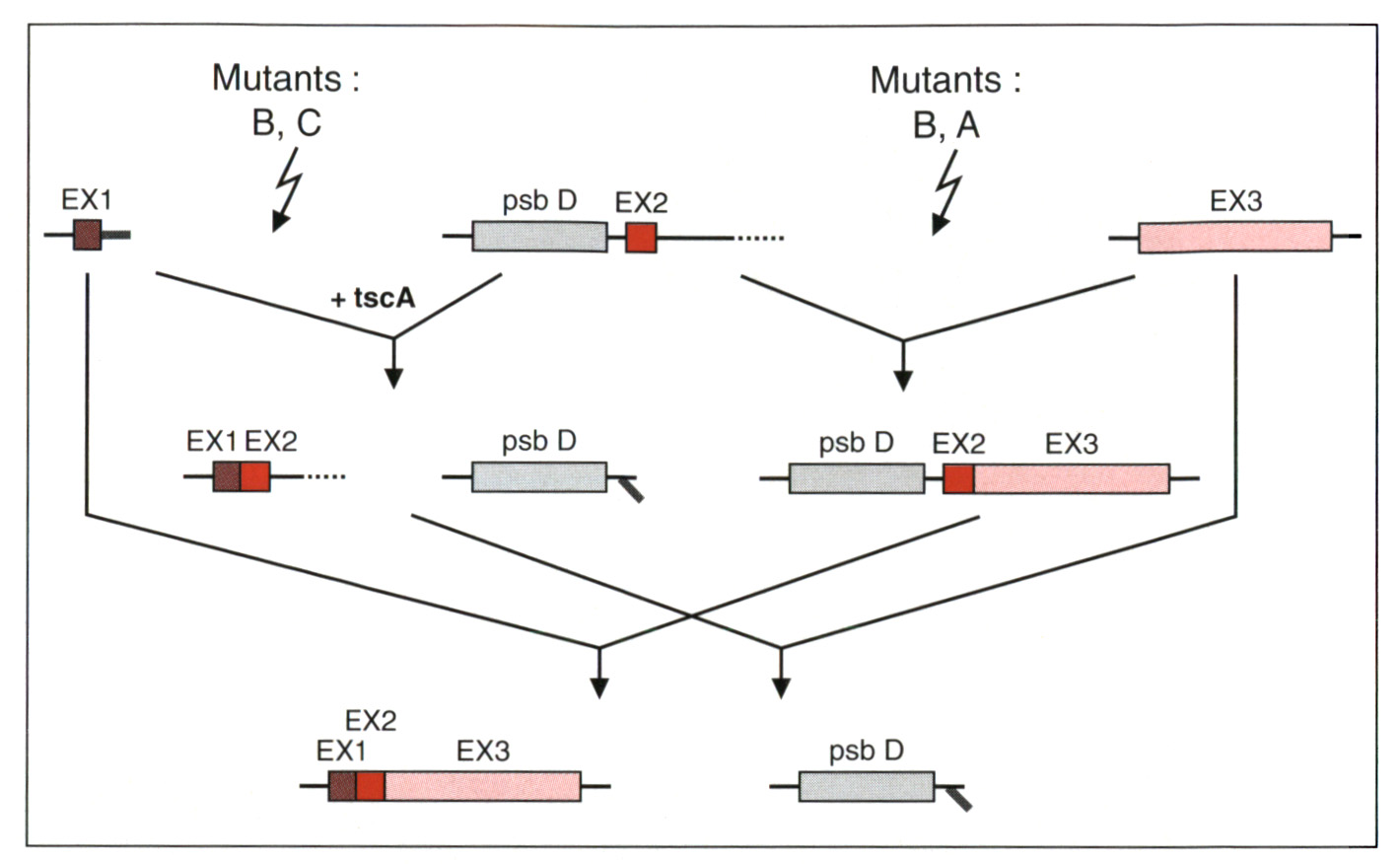 Mutants :
B, C

Mutants :
B, A

EX1

psb D

EX2

EX3

+ tscA

EX1 EX2

psb D

psb D

EX2

EX3

EX2

EX1

EX3

psb D